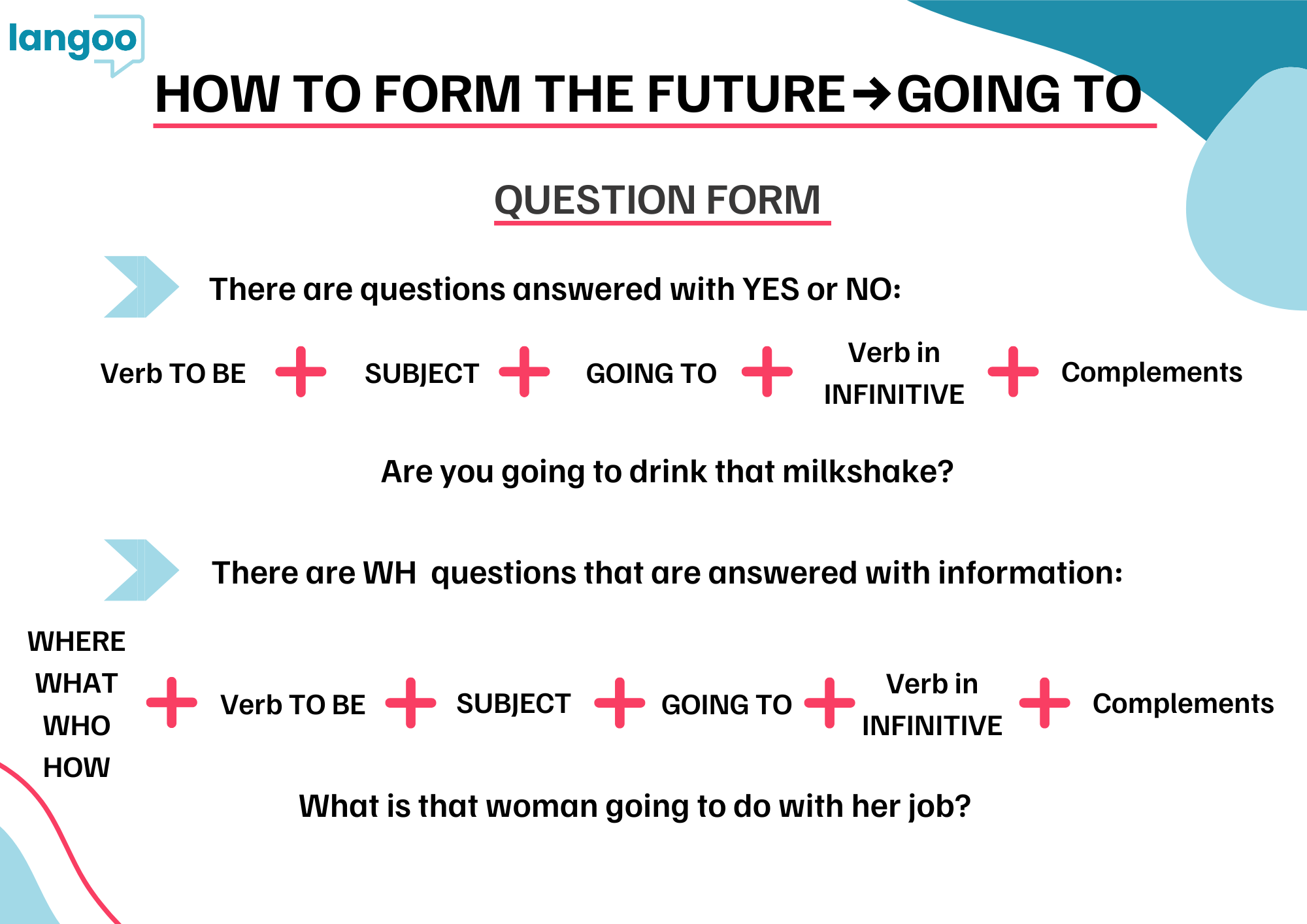 langoo

HOW TO FORM THE FUTURE → GOING TO

QUESTION FORM

There are questions answered with YES or NO:

Verb TO BE + SUBJECT + GOING TO + Verb in INFINITIVE + Complements

Are you going to drink that milkshake?

There are WH questions that are answered with information:

WHERE WHAT WHO HOW + Verb TO BE + SUBJECT + GOING TO + Verb in INFINITIVE + Complements

What is that woman going to do with her job?